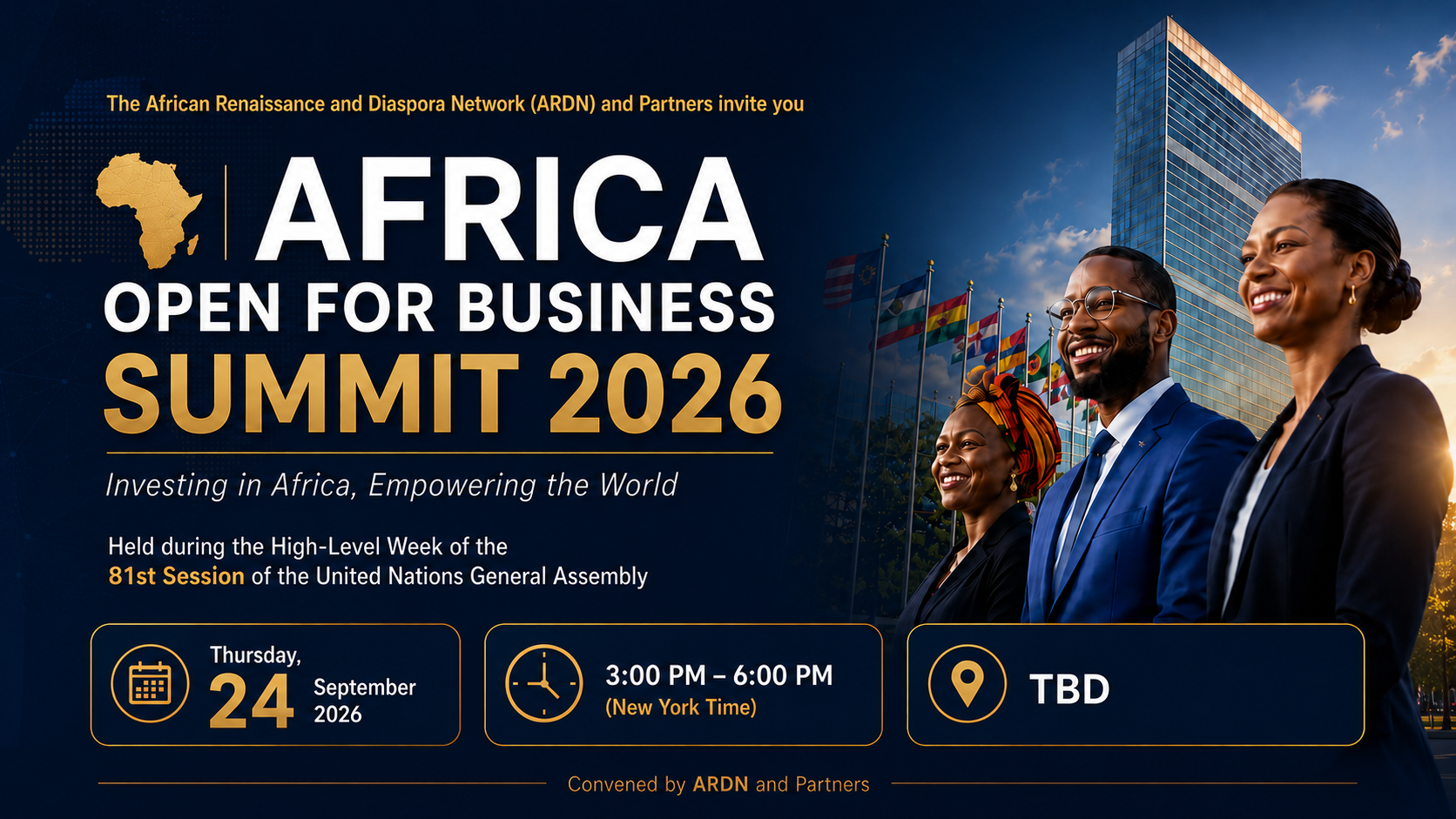 The African Renaissance and Diaspora Network (ARDN) and Partners invite you

AFRICA
OPEN FOR BUSINESS
SUMMIT 2026

Investing in Africa, Empowering the World

Held during the High-Level Week of the 81st Session of the United Nations General Assembly

Thursday, 24 September 2026

3:00 PM – 6:00 PM (New York Time)

TBD

Convened by ARDN and Partners